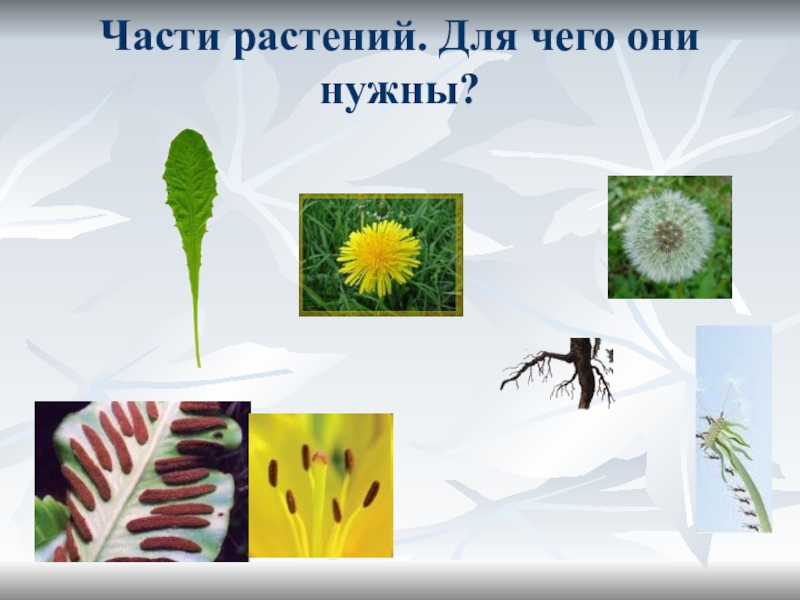 Части растений. Для чего они нужны?